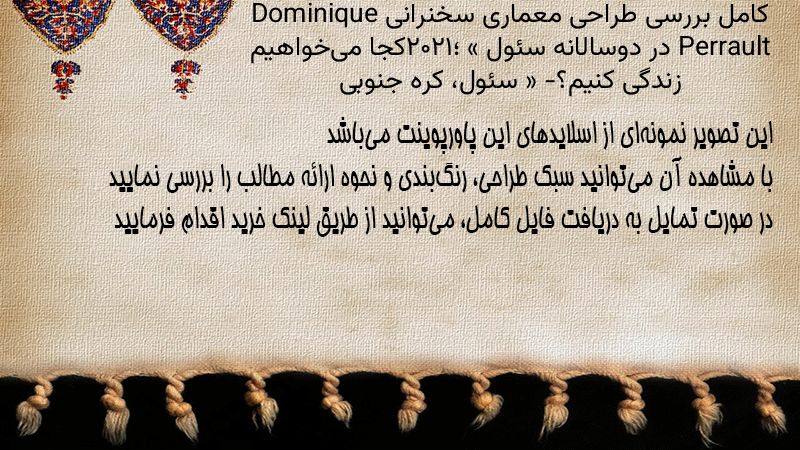 کامل بررسی طراحی معماری سخنرانی Dominique Perrault در دوسالانه سئول » ؛۲۰۲۱کجا می‌خواهیم زندگی کنیم؟- « سئول، کره جنوبی

این تصویر نمونه‌ای از اسلایدهای این پاورپوینت می‌باشد
با مشاهده آن می‌توانید سبک طراحی، رنگ‌بندی و نحوه ارائه مطالب را بررسی نمایید
در صورت تمایل به دریافت فایل کامل، می‌توانید از طریق لینک خرید اقدام فرمایید